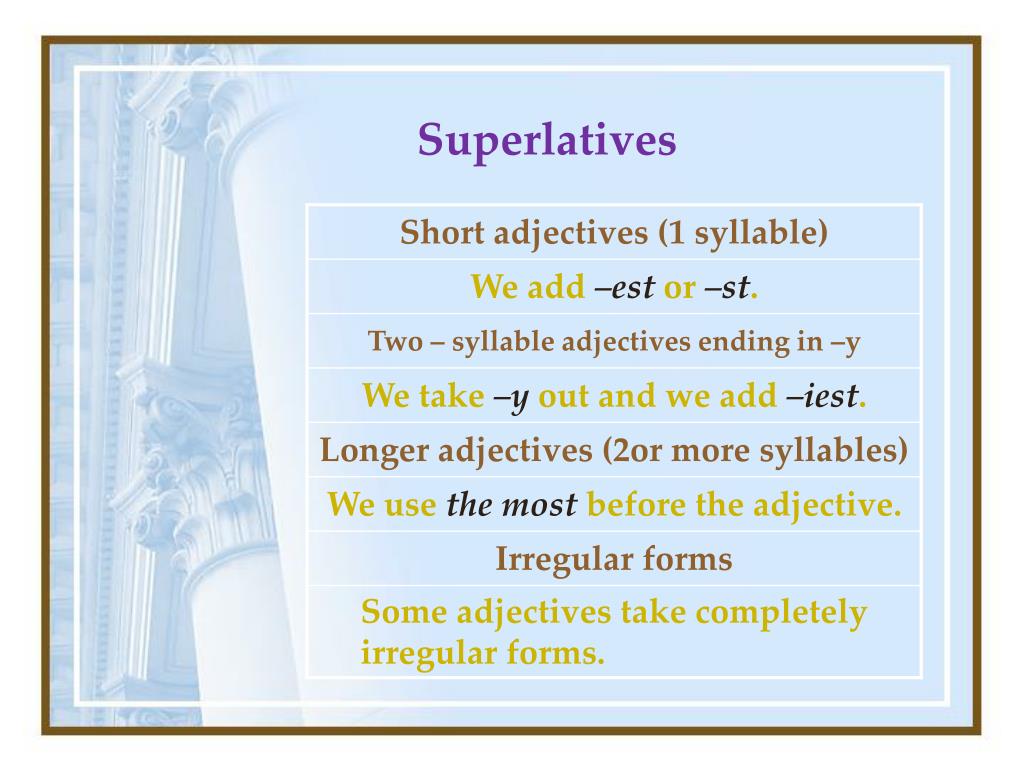 Superlatives

| Short adjectives (1 syllable) |
|---|
| We add –est or –st. |
| Two – syllable adjectives ending in –y |
| We take –y out and we add –iest. |
| Longer adjectives (2or more syllables) |
| We use the most before the adjective. |
| Irregular forms |
| Some adjectives take completely irregular forms. |